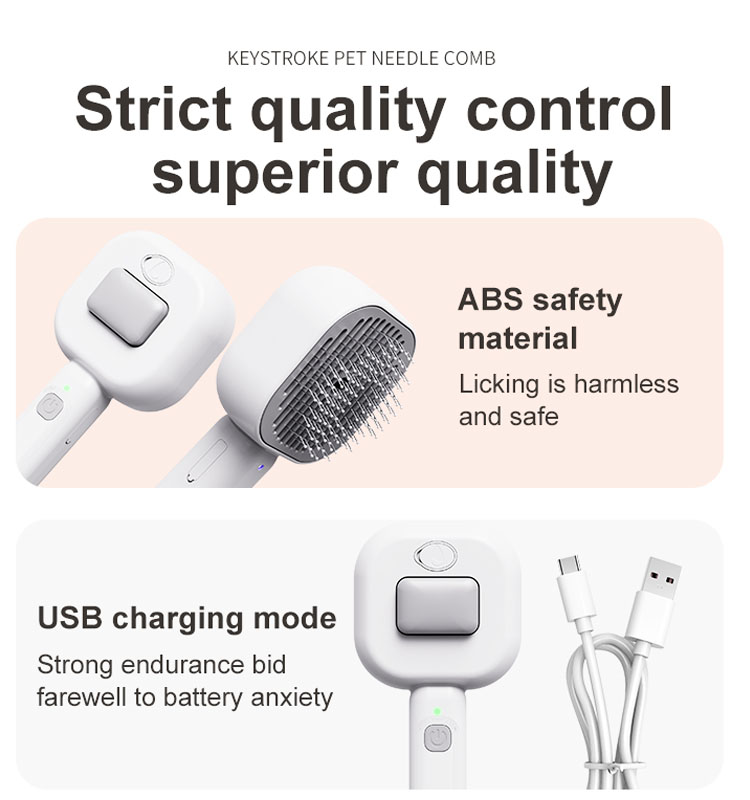 KEYSTROKE PET NEEDLE COMB

Strict quality control superior quality

ABS safety material

Licking is harmless and safe

USB charging mode

Strong endurance bid farewell to battery anxiety